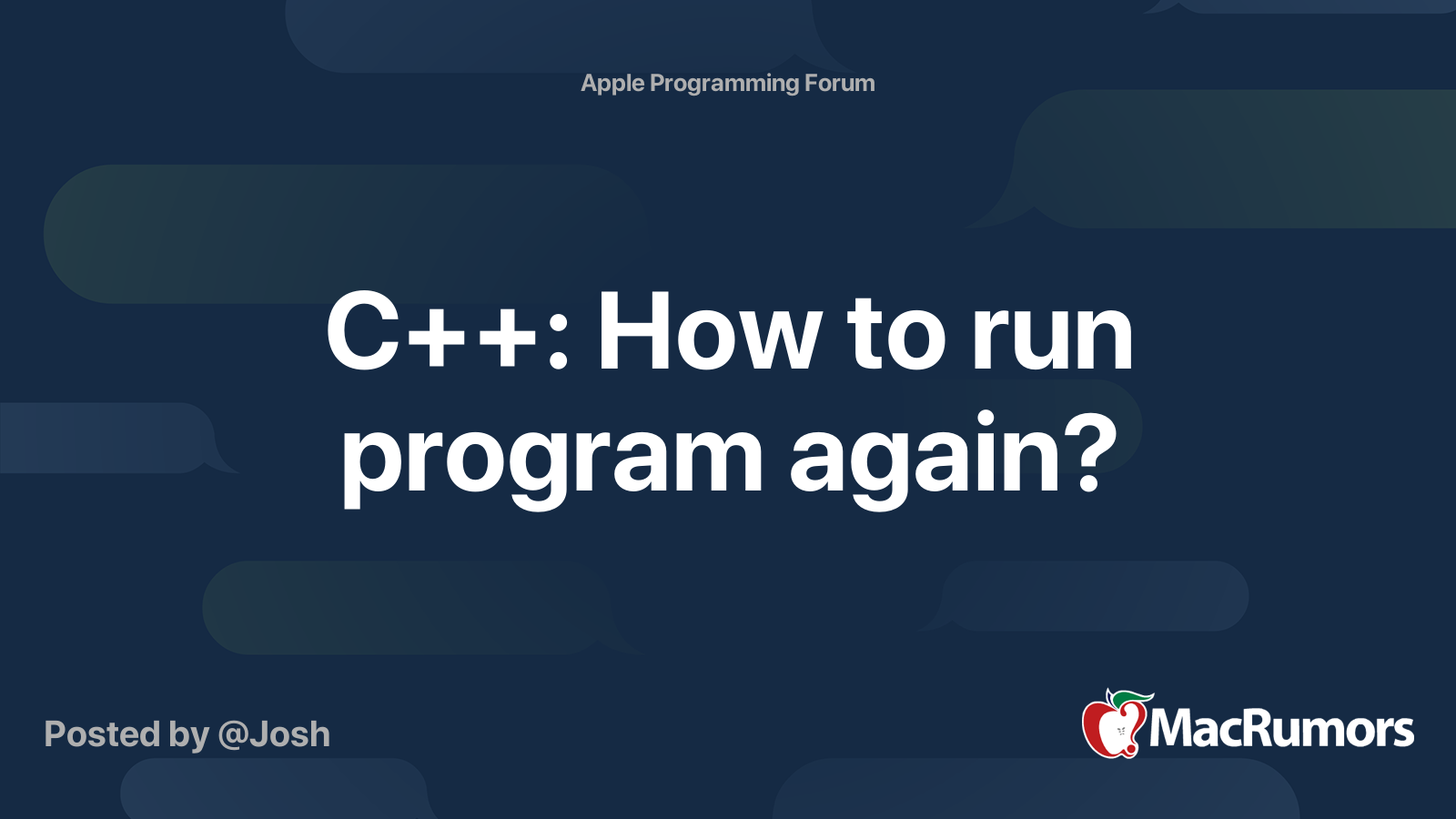 Apple Programming Forum

C++: How to run program again?

Posted by @Josh

MacRumors